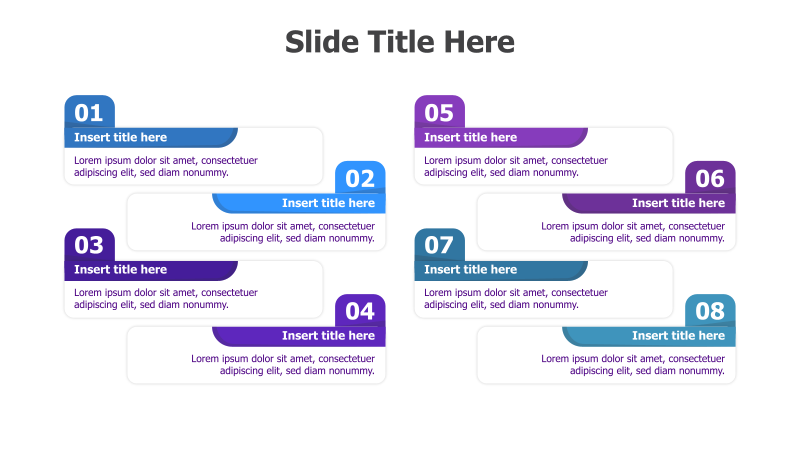 Slide Title Here

01
Insert title here
Lorem ipsum dolor sit amet, consectetuer adipiscing elit, sed diam nonummy.

02
Insert title here
Lorem ipsum dolor sit amet, consectetuer adipiscing elit, sed diam nonummy.

03
Insert title here
Lorem ipsum dolor sit amet, consectetuer adipiscing elit, sed diam nonummy.

04
Insert title here
Lorem ipsum dolor sit amet, consectetuer adipiscing elit, sed diam nonummy.

05
Insert title here
Lorem ipsum dolor sit amet, consectetuer adipiscing elit, sed diam nonummy.

06
Insert title here
Lorem ipsum dolor sit amet, consectetuer adipiscing elit, sed diam nonummy.

07
Insert title here
Lorem ipsum dolor sit amet, consectetuer adipiscing elit, sed diam nonummy.

08
Insert title here
Lorem ipsum dolor sit amet, consectetuer adipiscing elit, sed diam nonummy.